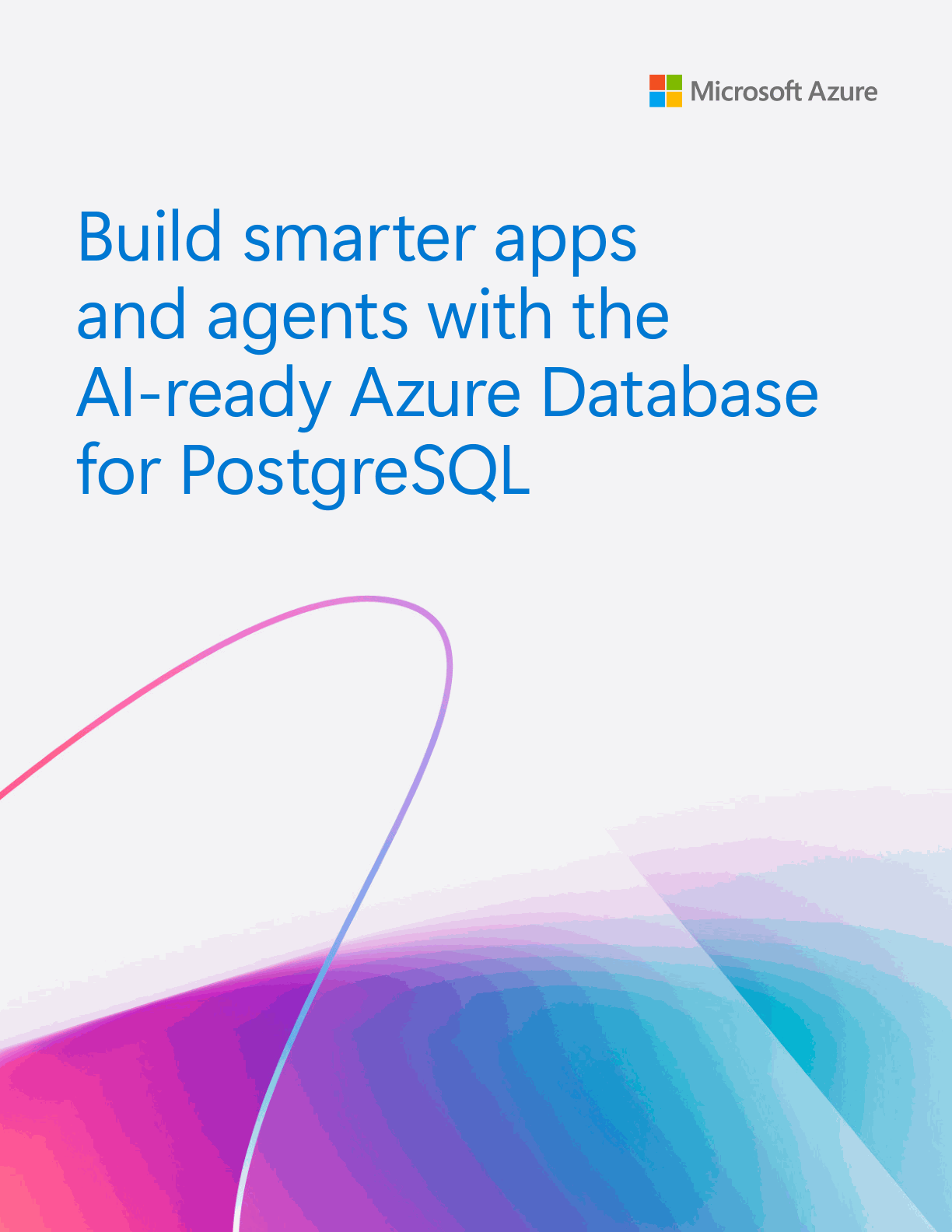 Microsoft Azure

Build smarter apps and agents with the AI-ready Azure Database for PostgreSQL